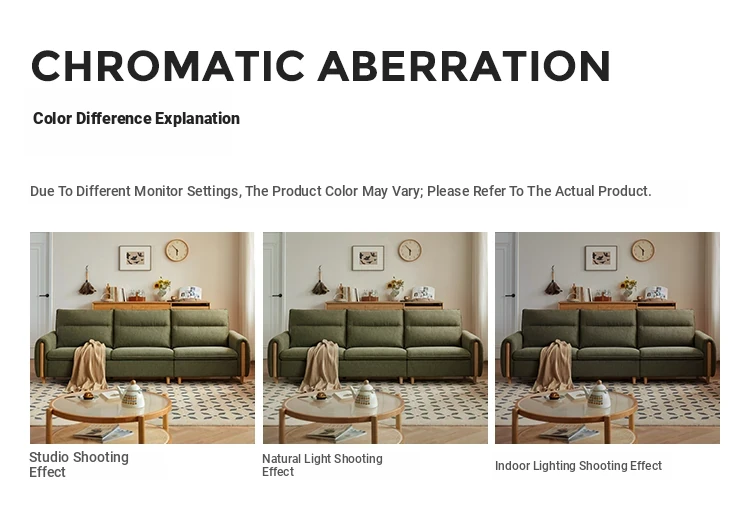 CHROMATIC ABERRATION

Color Difference Explanation

Due To Different Monitor Settings, The Product Color May Vary; Please Refer To The Actual Product.

Studio Shooting Effect

Natural Light Shooting Effect

Indoor Lighting Shooting Effect